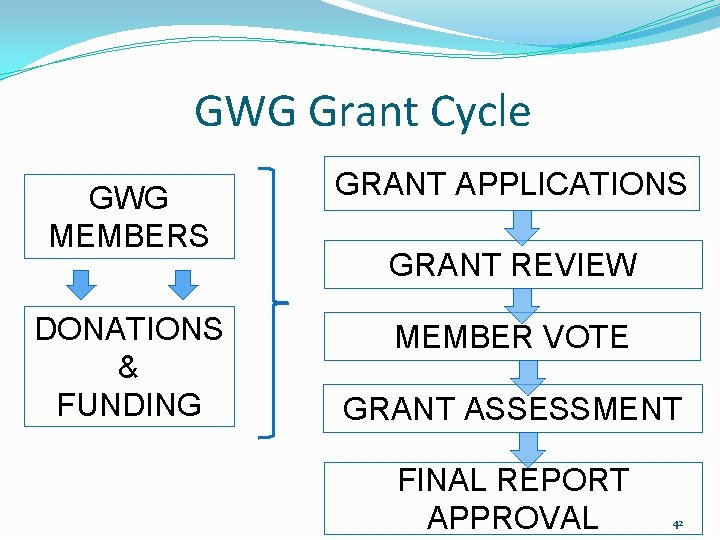 GWG Grant Cycle

GWG MEMBERS

DONATIONS & FUNDING

GRANT APPLICATIONS

GRANT REVIEW

MEMBER VOTE

GRANT ASSESSMENT

FINAL REPORT APPROVAL

42